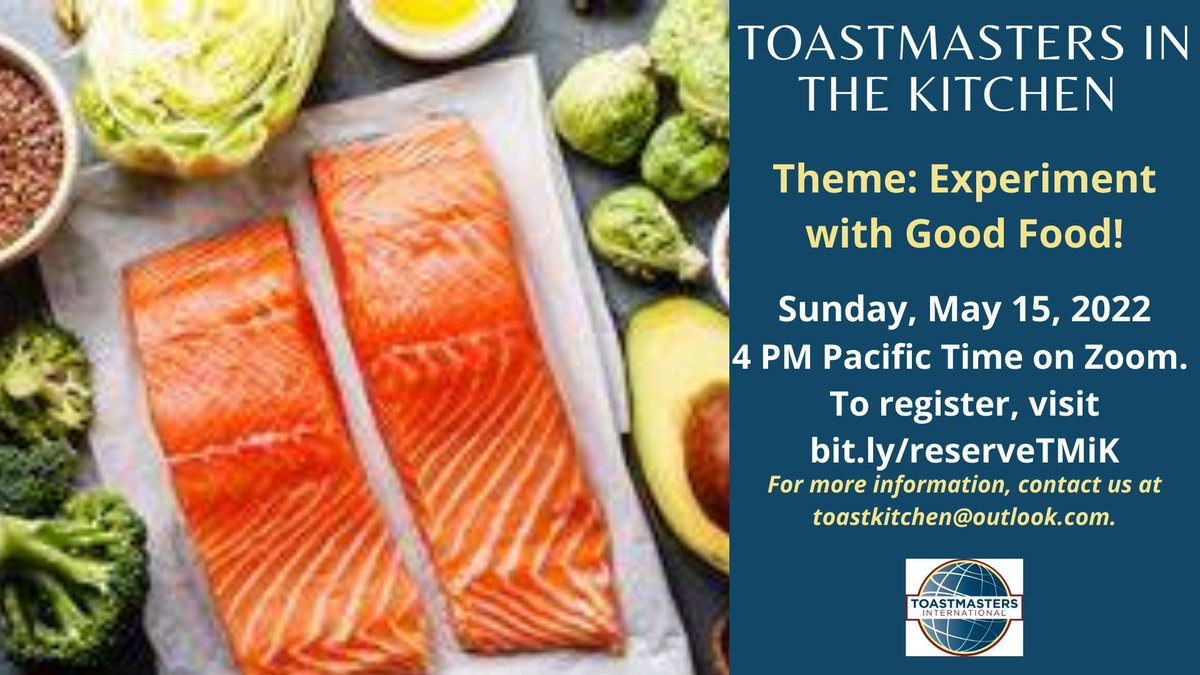 TOASTMASTERS IN THE KITCHEN

Theme: Experiment with Good Food!

Sunday, May 15, 2022
4 PM Pacific Time on Zoom.
To register, visit bit.ly/reserveTMiK

For more information, contact us at toastkitchen@outlook.com.

TOASTMASTERS INTERNATIONAL